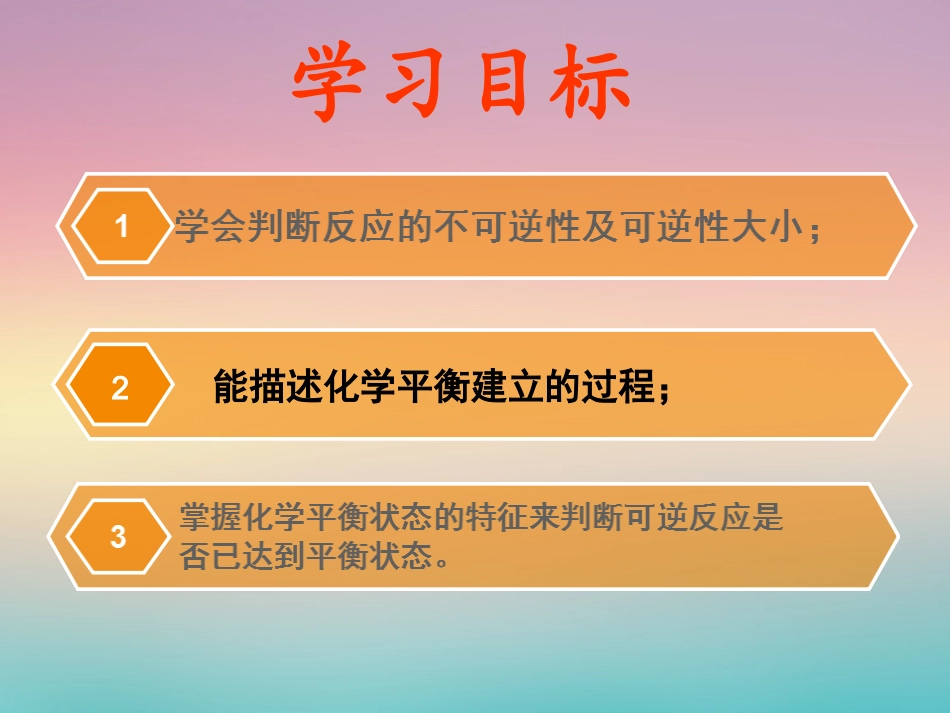 学习目标

1 学会判断反应的不可逆性及可逆性大小；

2 能描述化学平衡建立的过程；

3 掌握化学平衡状态的特征来判断可逆反应是否已达到平衡状态。